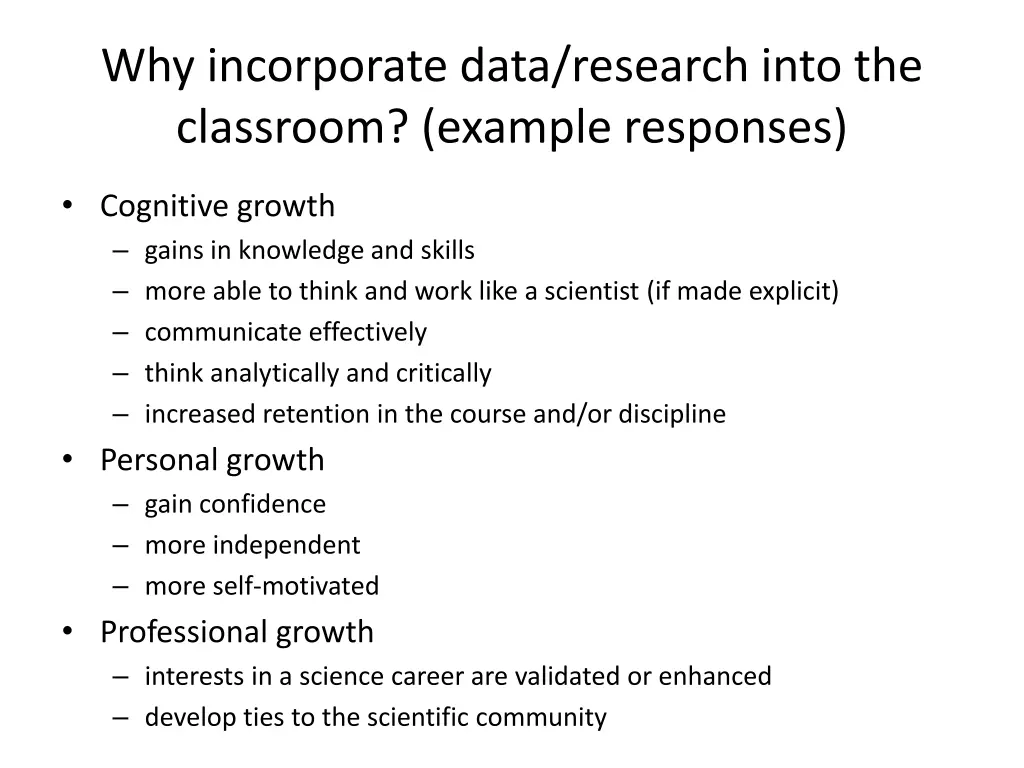 Why incorporate data/research into the classroom? (example responses)

• Cognitive growth
– gains in knowledge and skills
– more able to think and work like a scientist (if made explicit)
– communicate effectively
– think analytically and critically
– increased retention in the course and/or discipline
• Personal growth
– gain confidence
– more independent
– more self-motivated
• Professional growth
– interests in a science career are validated or enhanced
– develop ties to the scientific community